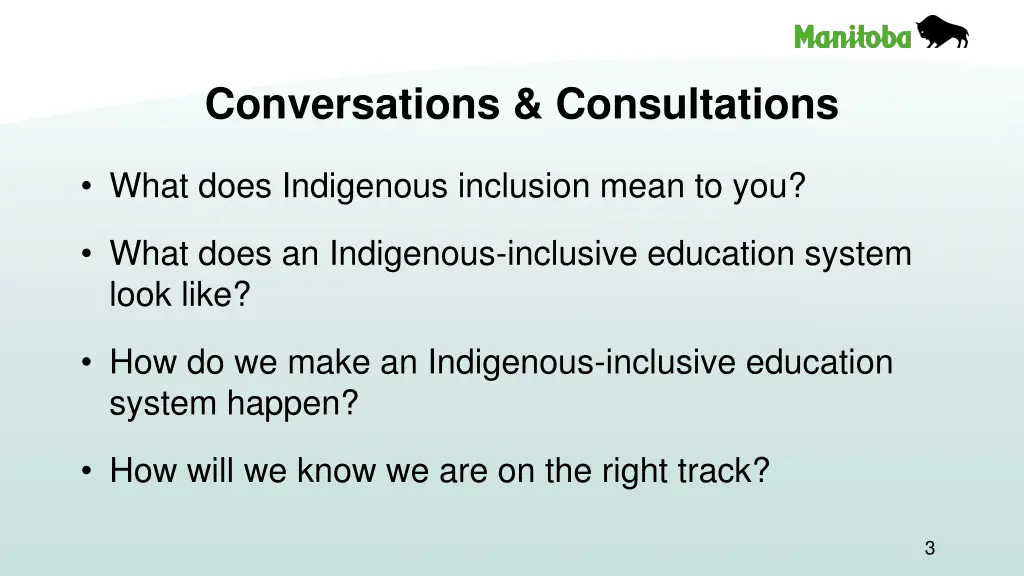 Manitoba

Conversations & Consultations

• What does Indigenous inclusion mean to you?

• What does an Indigenous-inclusive education system look like?

• How do we make an Indigenous-inclusive education system happen?

• How will we know we are on the right track?

3